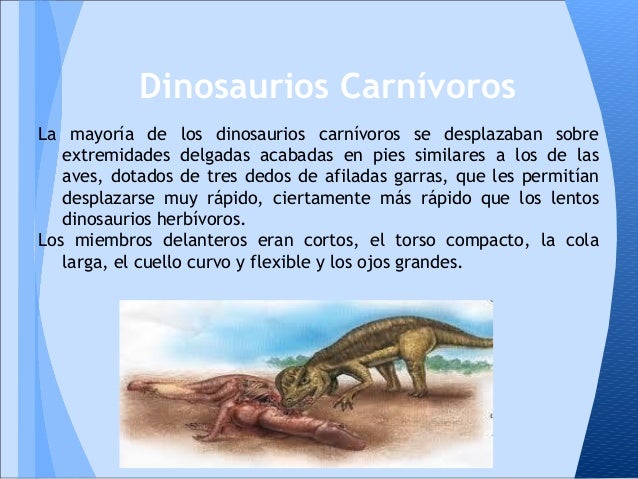 Dinosaurios Carnívoros

La mayoría de los dinosaurios carnívoros se desplazaban sobre extremidades delgadas acabadas en pies similares a los de las aves, dotados de tres dedos de afiladas garras, que les permitían desplazarse muy rápido, ciertamente más rápido que los lentos dinosaurios herbívoros.

Los miembros delanteros eran cortos, el torso compacto, la cola larga, el cuello curvo y flexible y los ojos grandes.